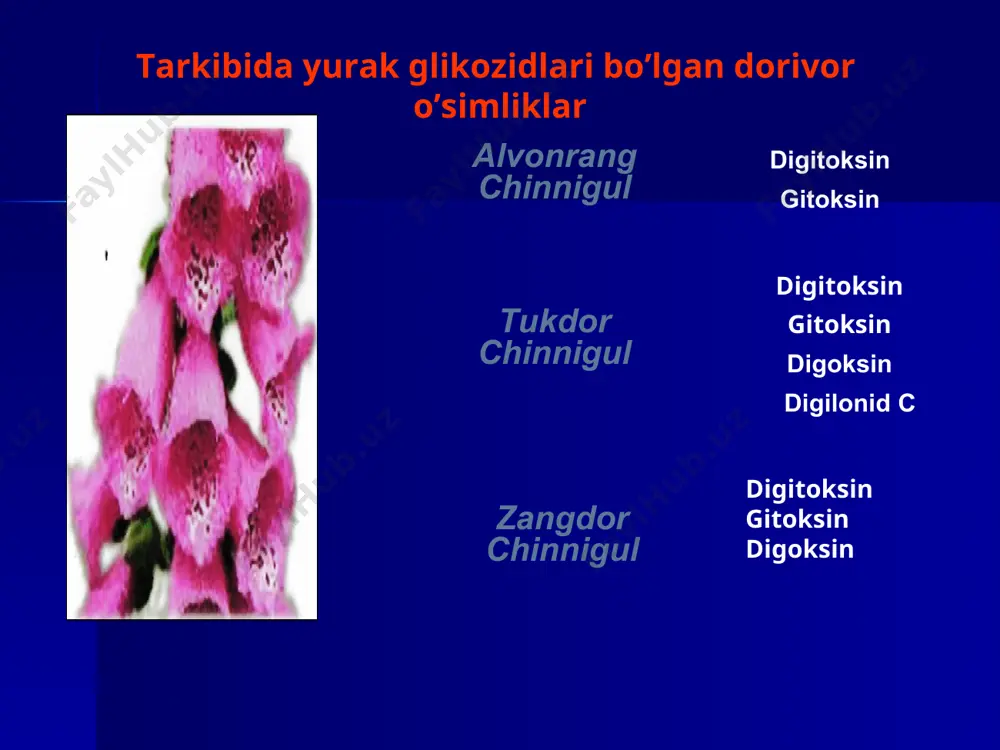 Tarkibida yurak glikozidlari bo’lgan dorivor o’simliklar

Alvonrang Chinnigul

Digitoksin
Gitoksin

Tukdor Chinnigul

Digitoksin
Gitoksin
Digoksin
Digilonid C

Zangdor Chinnigul

Digitoksin
Gitoksin
Digoksin

FaylHub.uz